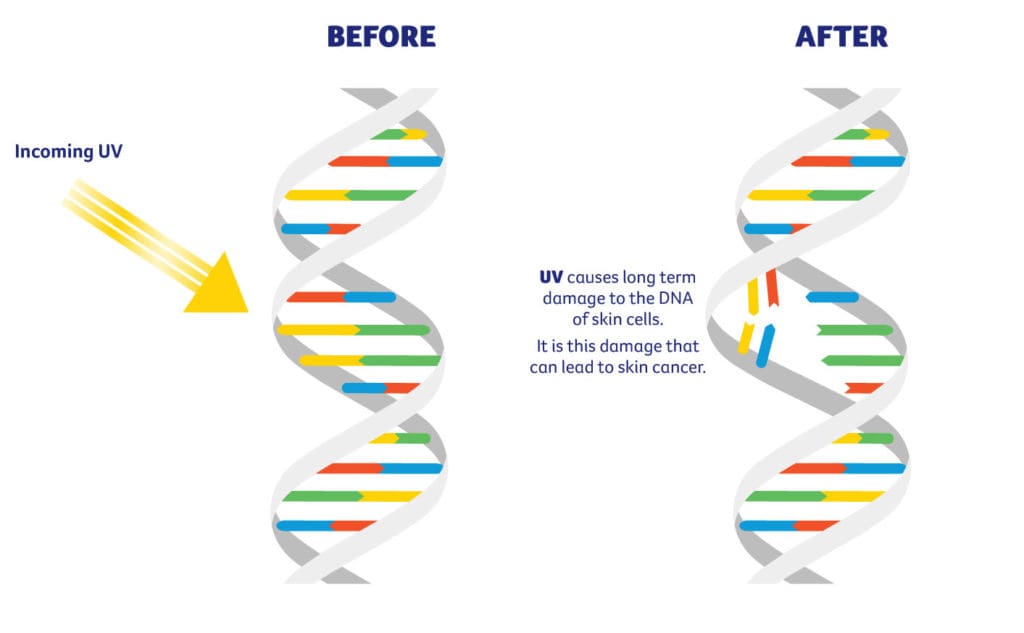 BEFORE

AFTER

Incoming UV

UV causes long term damage to the DNA of skin cells.

It is this damage that can lead to skin cancer.